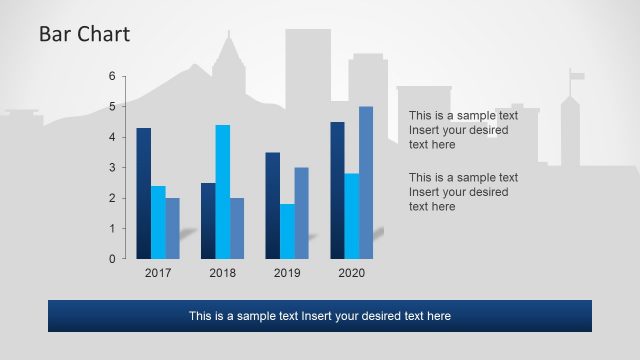 Bar Chart

6
5
4
3
2
1
0

2017 2018 2019 2020

This is a sample text Insert your desired text here

This is a sample text Insert your desired text here

This is a sample text Insert your desired text here